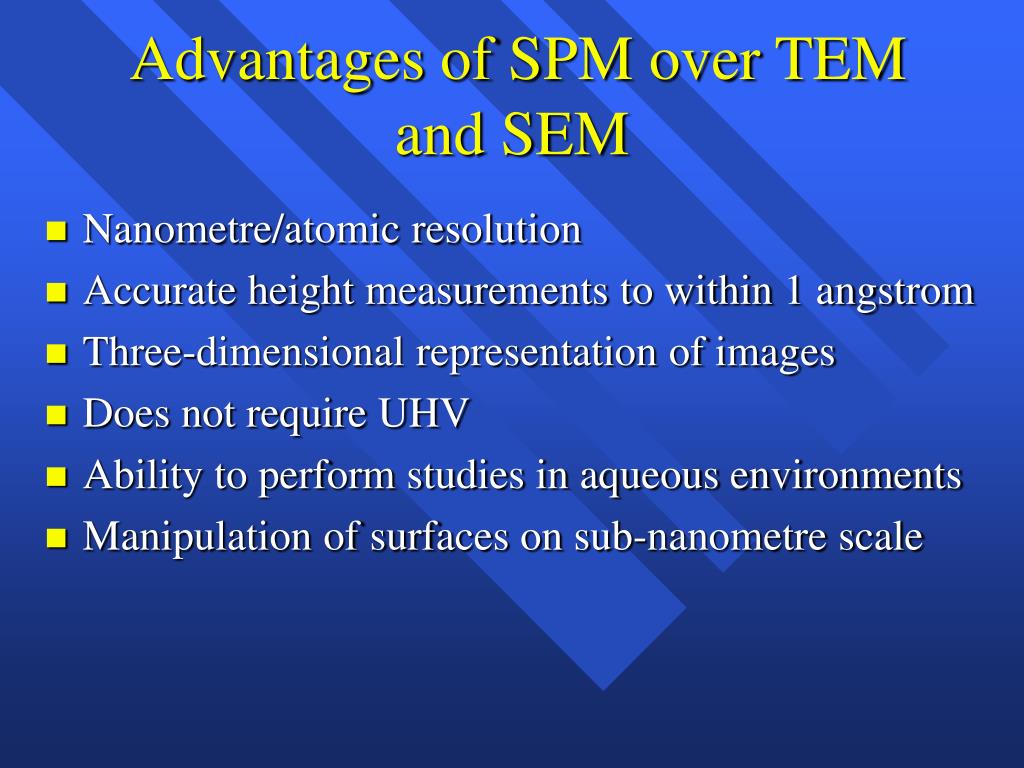 Advantages of SPM over TEM and SEM

- Nanometre/atomic resolution
- Accurate height measurements to within 1 angstrom
- Three-dimensional representation of images
- Does not require UHV
- Ability to perform studies in aqueous environments
- Manipulation of surfaces on sub-nanometre scale